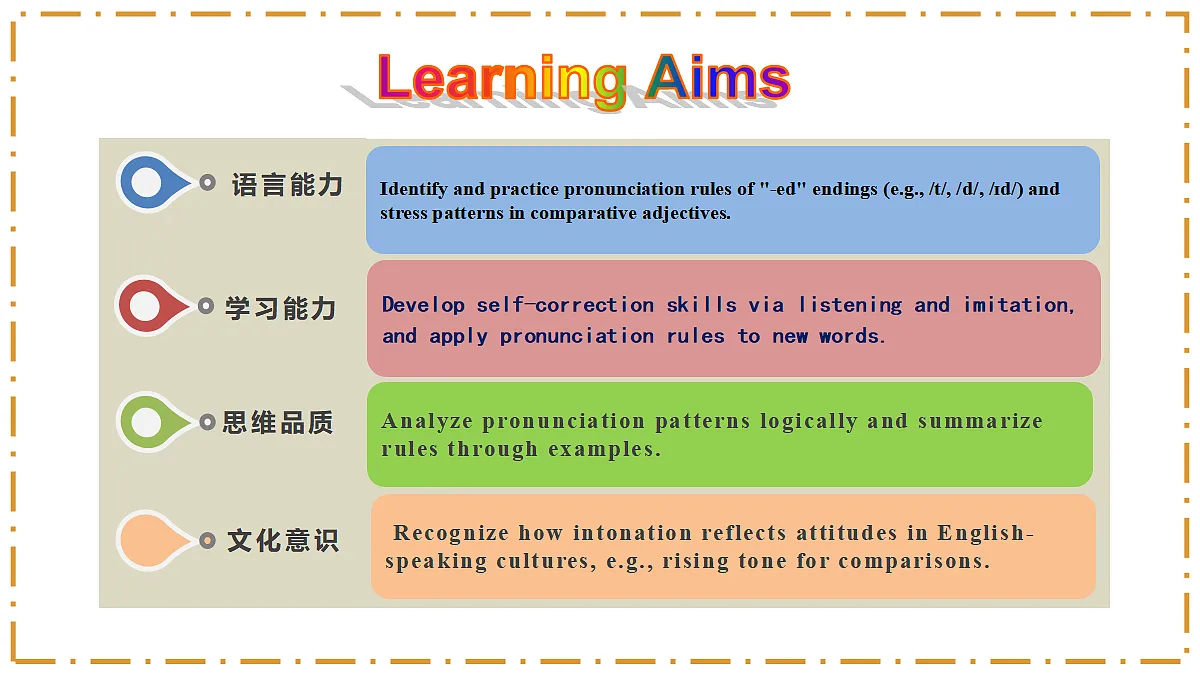 Learning Aims

语言能力

Identify and practice pronunciation rules of "-ed" endings (e.g., /t/, /d/, /ɪd/) and stress patterns in comparative adjectives.

学习能力

Develop self-correction skills via listening and imitation, and apply pronunciation rules to new words.

思维品质

Analyze pronunciation patterns logically and summarize rules through examples.

文化意识

Recognize how intonation reflects attitudes in English-speaking cultures, e.g., rising tone for comparisons.